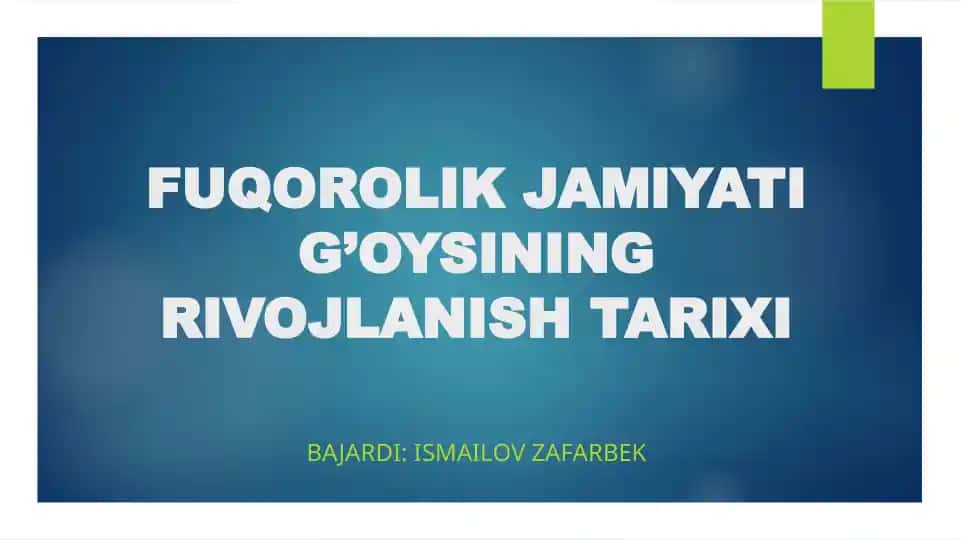 FUQOROLIK JAMIYATI G’OYSINING RIVOJLANISH TARIXI

BAJARDI: ISMAILOV ZAFARBEK